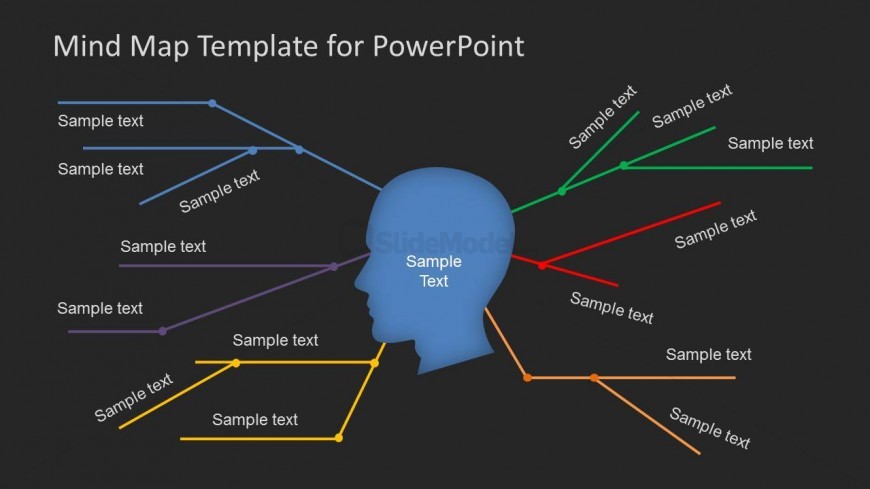 Mind Map Template for PowerPoint

Sample text

Sample text

Sample text

Sample text

Sample text

Sample text

Sample text

Sample text

SlideModel

Sample Text

Sample text

Sample text

Sample text

Sample text

Sample text

Sample text

Sample text